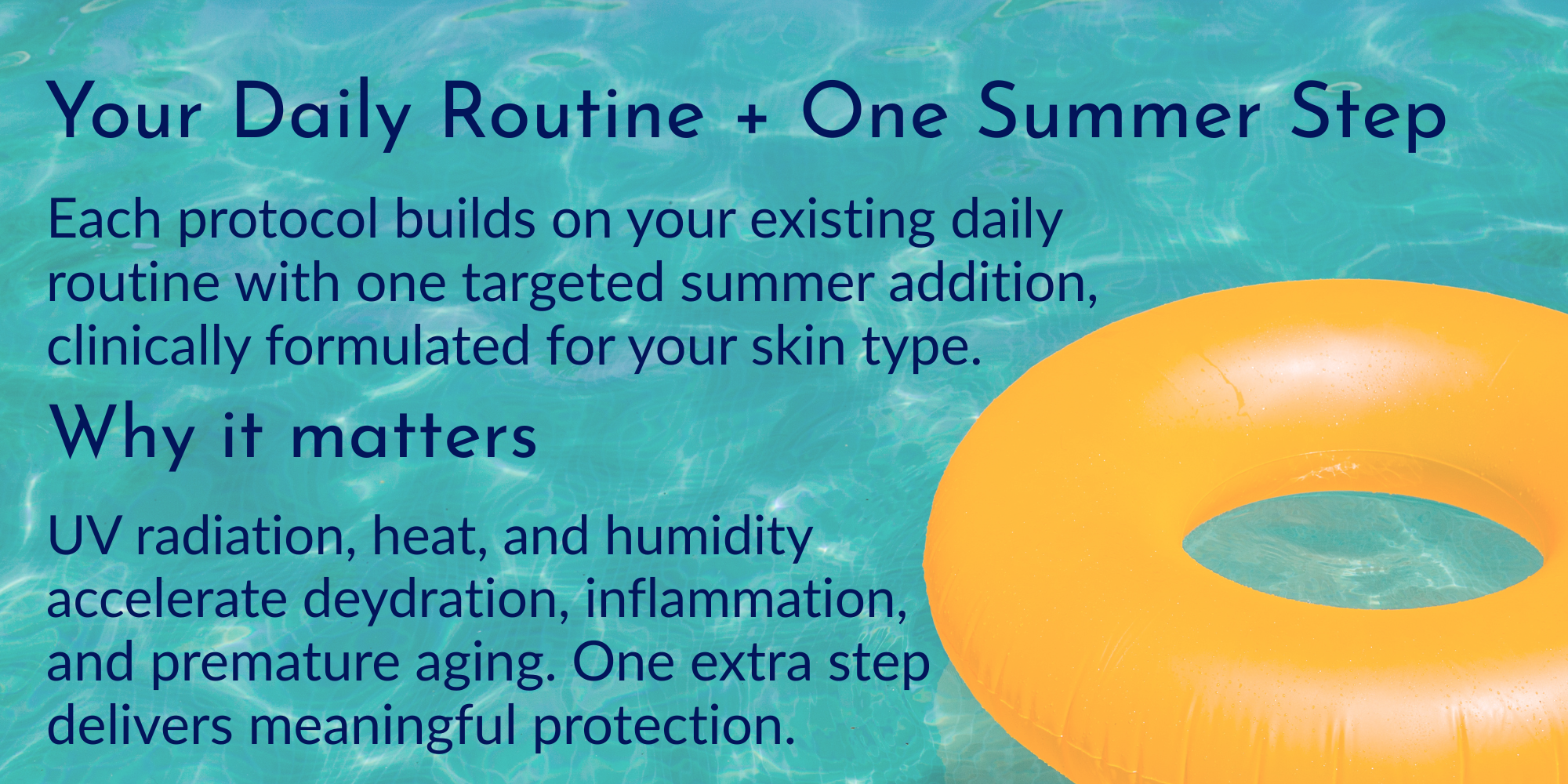 Your Daily Routine + One Summer Step

Each protocol builds on your existing daily routine with one targeted summer addition, clinically formulated for your skin type.

Why it matters

UV radiation, heat, and humidity accelerate deydration, inflammation, and premature aging. One extra step delivers meaningful protection.